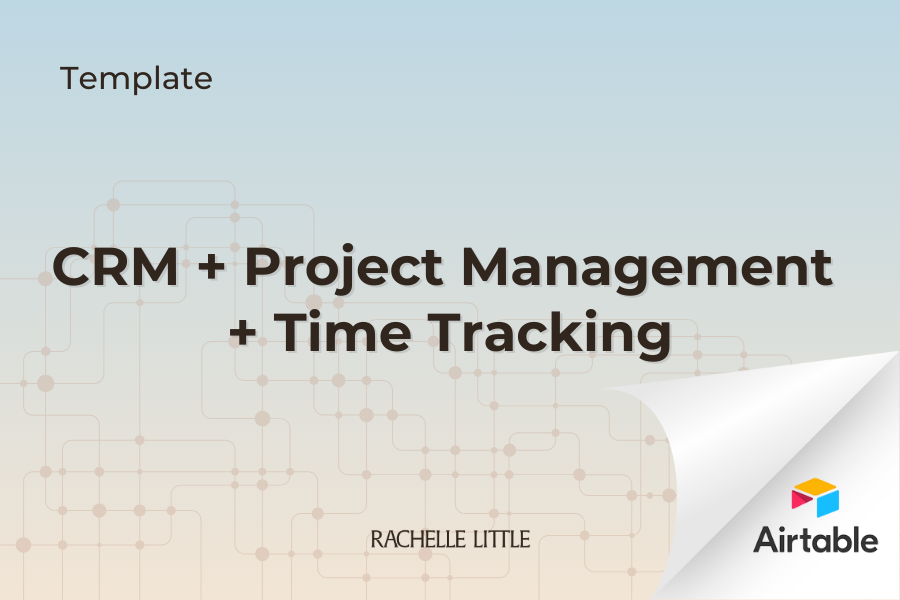 Template

CRM + Project Management + Time Tracking

RACHELLE LITTLE

Airtable